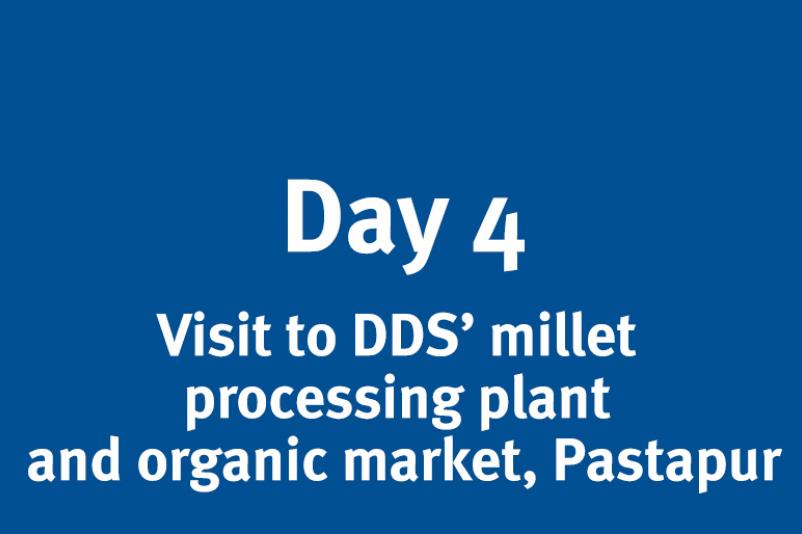 Day 4

Visit to DDS’ millet processing plant and organic market, Pastapur